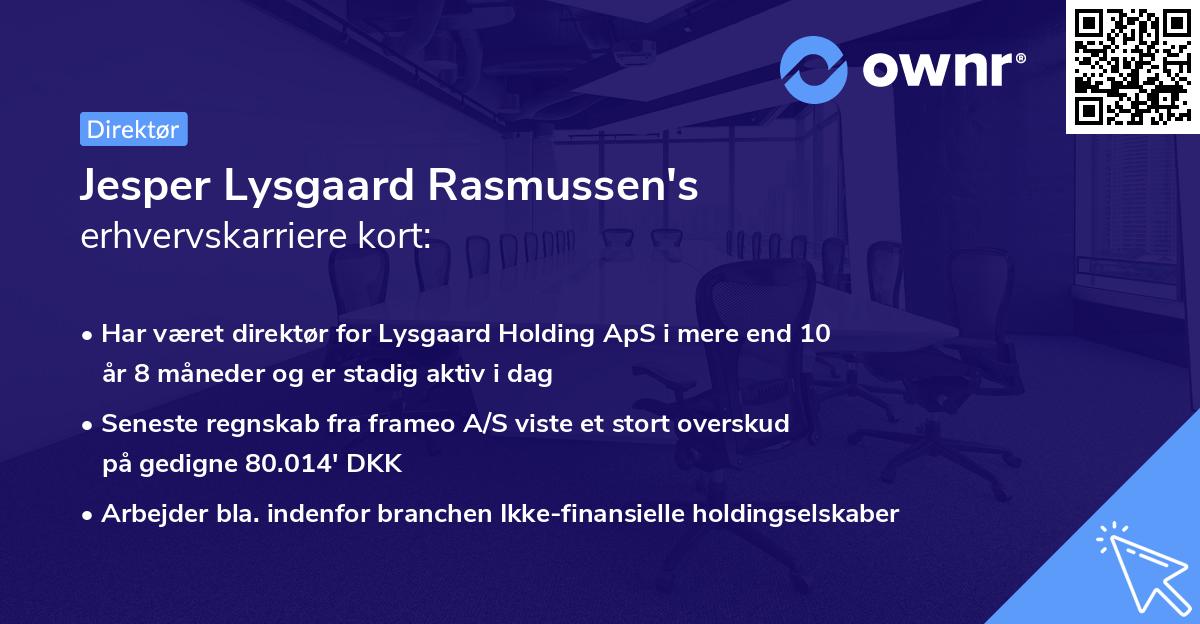 ownr®

Direktør

Jesper Lysgaard Rasmussen's erhvervskarriere kort:

• Har været direktør for Lysgaard Holding ApS i mere end 10 år 8 måneder og er stadig aktiv i dag

• Seneste regnskab fra frameo A/S viste et stort overskud på gedigne 80.014' DKK

• Arbejder bla. indenfor branchen Ikke-finansielle holdingselskaber